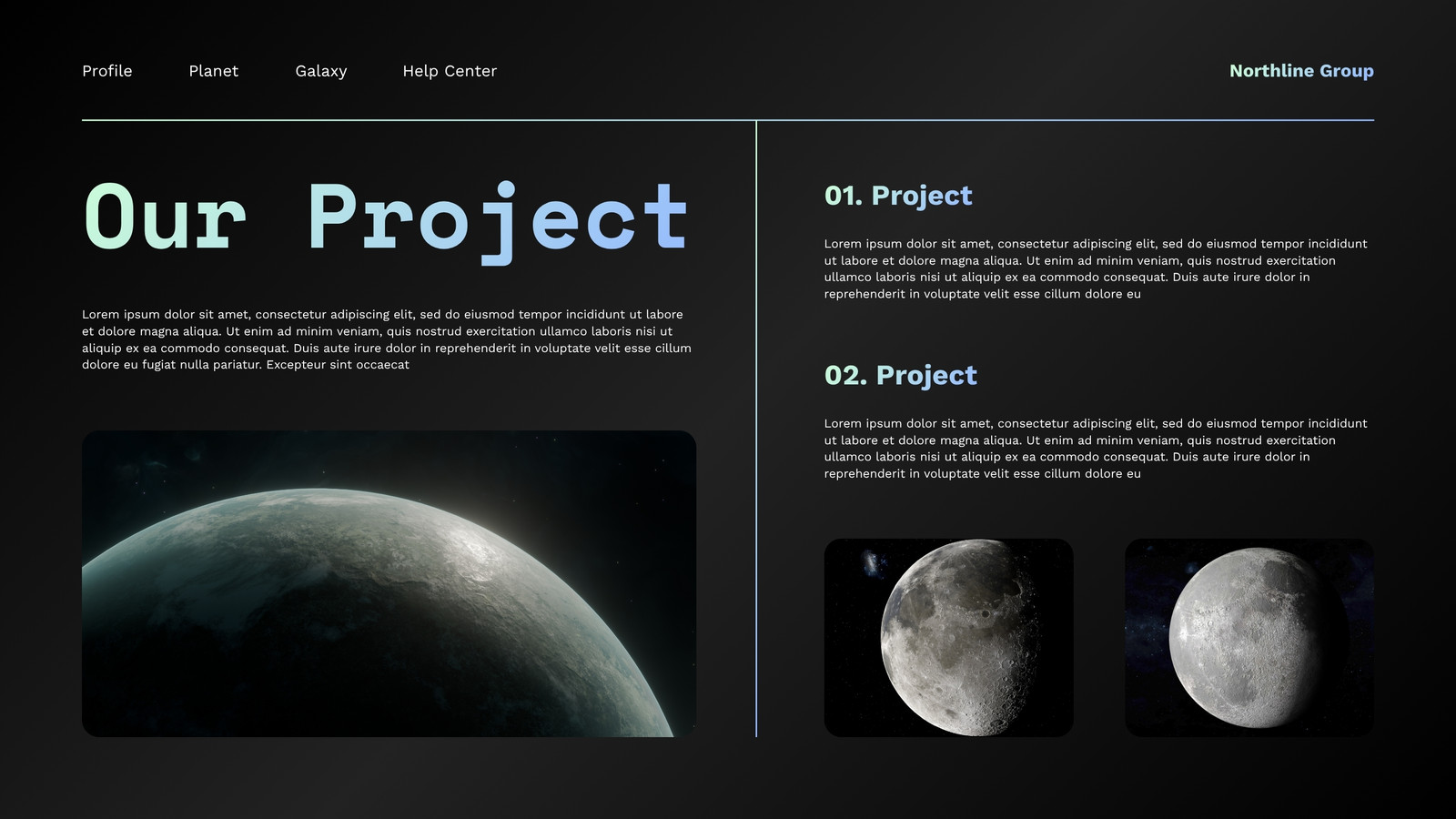 Profile Planet Galaxy Help Center

Northline Group

Our Project

Lorem ipsum dolor sit amet, consectetur adipiscing elit, sed do eiusmod tempor incididunt ut labore et dolore magna aliqua. Ut enim ad minim veniam, quis nostrud exercitation ullamco laboris nisi ut aliquip ex ea commodo consequat. Duis aute irure dolor in reprehenderit in voluptate velit esse cillum dolore eu fugiat nulla pariatur. Excepteur sint occaecat

01. Project

Lorem ipsum dolor sit amet, consectetur adipiscing elit, sed do eiusmod tempor incididunt ut labore et dolore magna aliqua. Ut enim ad minim veniam, quis nostrud exercitation ullamco laboris nisi ut aliquip ex ea commodo consequat. Duis aute irure dolor in reprehenderit in voluptate velit esse cillum dolore eu

02. Project

Lorem ipsum dolor sit amet, consectetur adipiscing elit, sed do eiusmod tempor incididunt ut labore et dolore magna aliqua. Ut enim ad minim veniam, quis nostrud exercitation ullamco laboris nisi ut aliquip ex ea commodo consequat. Duis aute irure dolor in reprehenderit in voluptate velit esse cillum dolore eu